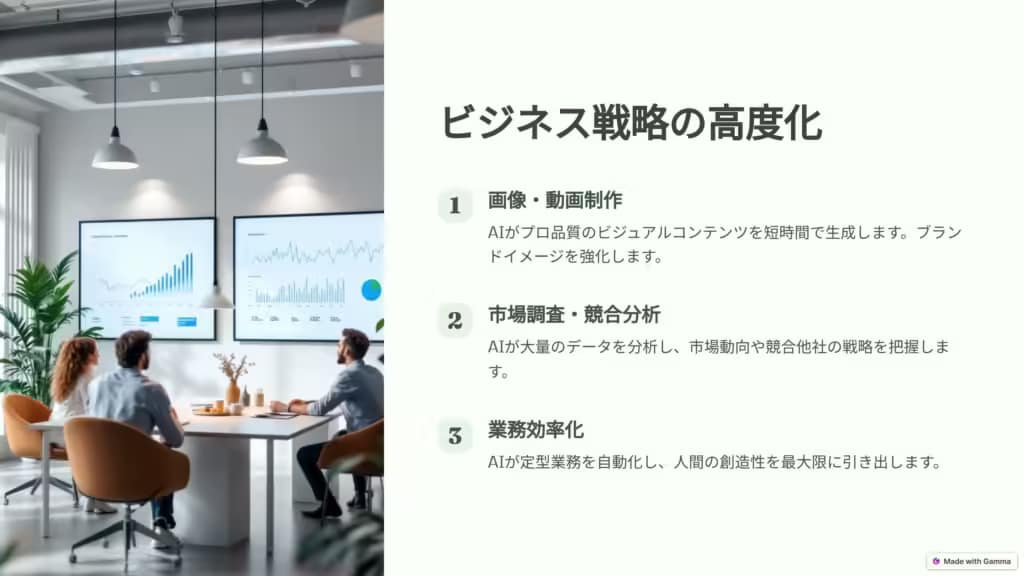 ビジネス戦略の高度化

1 画像・動画制作

AIがプロ品質のビジュアルコンテンツを短時間で生成します。ブランドイメージを強化します。

2 市場調査・競合分析

AIが大量のデータを分析し、市場動向や競合他社の戦略を把握します。

3 業務効率化

AIが定型業務を自動化し、人間の創造性を最大限に引き出します。

Made with Gamma